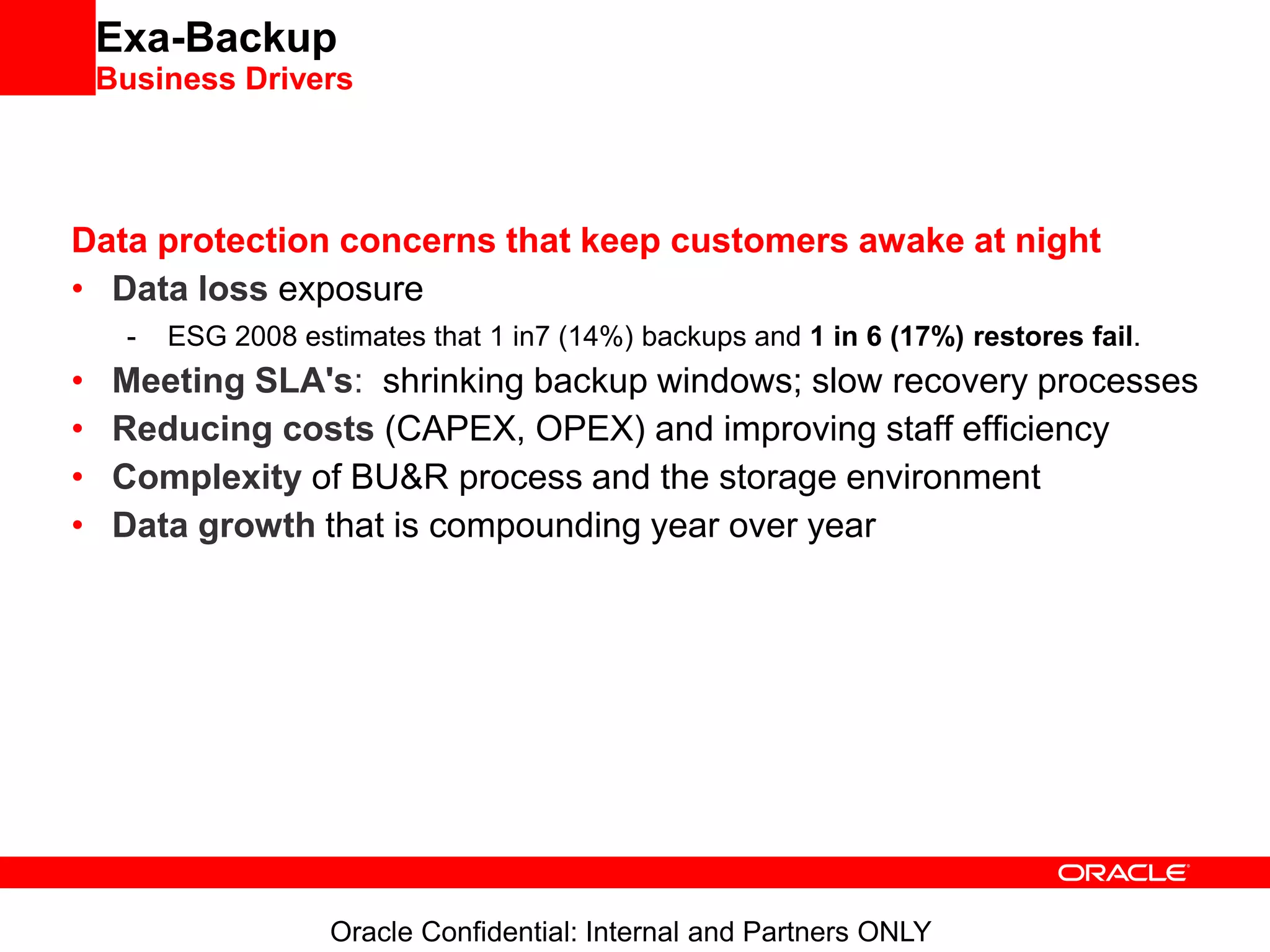 Exa-Backup
Business Drivers

Data protection concerns that keep customers awake at night

• Data loss exposure
  - ESG 2008 estimates that 1 in7 (14%) backups and 1 in 6 (17%) restores fail.
• Meeting SLA's: shrinking backup windows; slow recovery processes
• Reducing costs (CAPEX, OPEX) and improving staff efficiency
• Complexity of BU&R process and the storage environment
• Data growth that is compounding year over year

ORACLE

Oracle Confidential: Internal and Partners ONLY